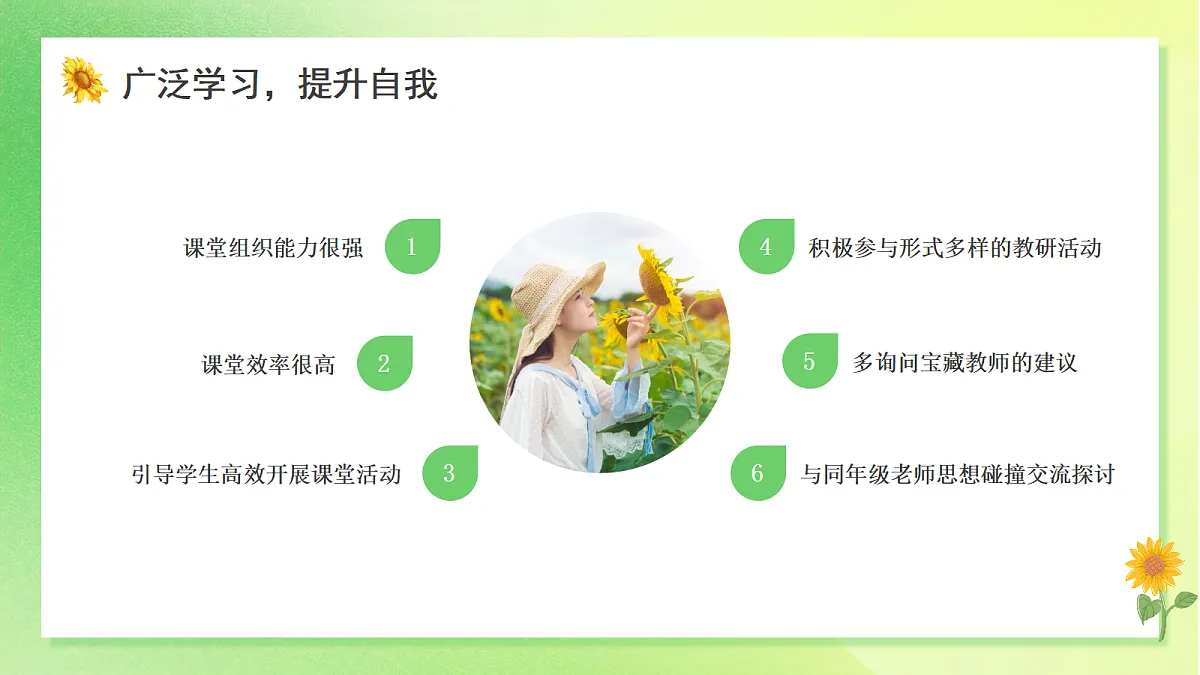 广泛学习，提升自我

课堂组织能力很强 1

课堂效率很高 2

引导学生高效开展课堂活动 3

4 积极参与形式多样的教研活动

5 多询问宝藏教师的建议

6 与同年级老师思想碰撞交流探讨